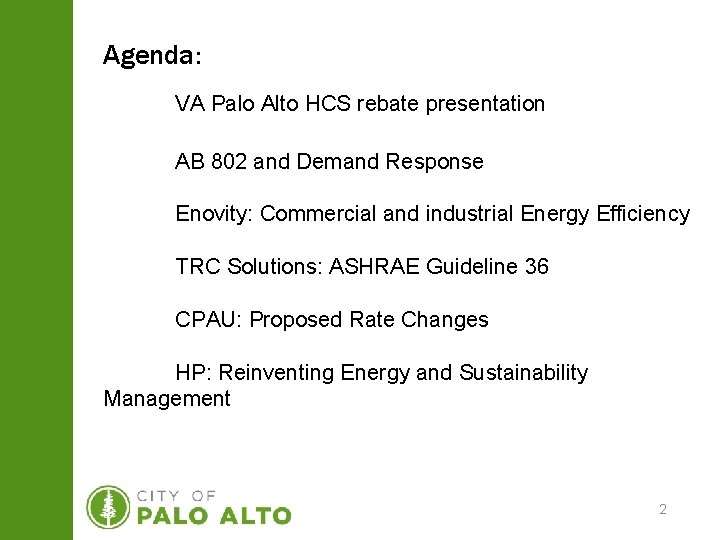 Agenda:

VA Palo Alto HCS rebate presentation

AB 802 and Demand Response

Enovity: Commercial and industrial Energy Efficiency

TRC Solutions: ASHRAE Guideline 36

CPAU: Proposed Rate Changes

HP: Reinventing Energy and Sustainability Management

CITY OF
PALO ALTO

2